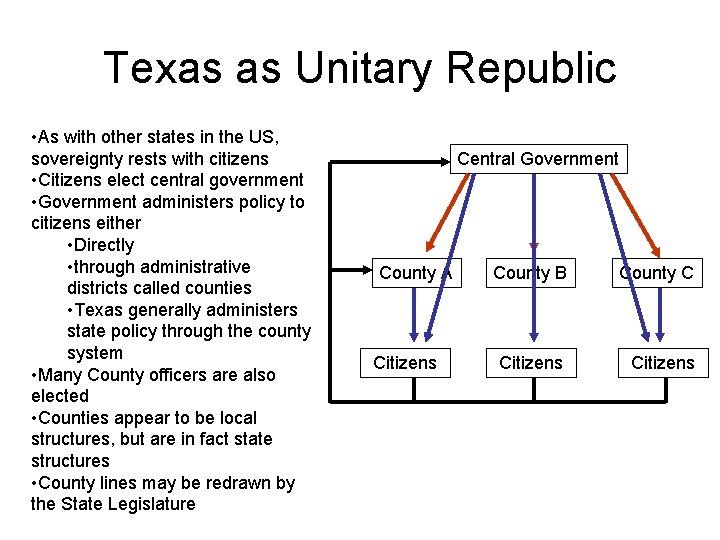 Texas as Unitary Republic

•As with other states in the US, sovereignty rests with citizens
•Citizens elect central government
•Government administers policy to citizens either
•Directly
•through administrative districts called counties
•Texas generally administers state policy through the county system
•Many County officers are also elected
•Counties appear to be local structures, but are in fact state structures
•County lines may be redrawn by the State Legislature

Central Government

County A
County B
County C

Citizens
Citizens
Citizens